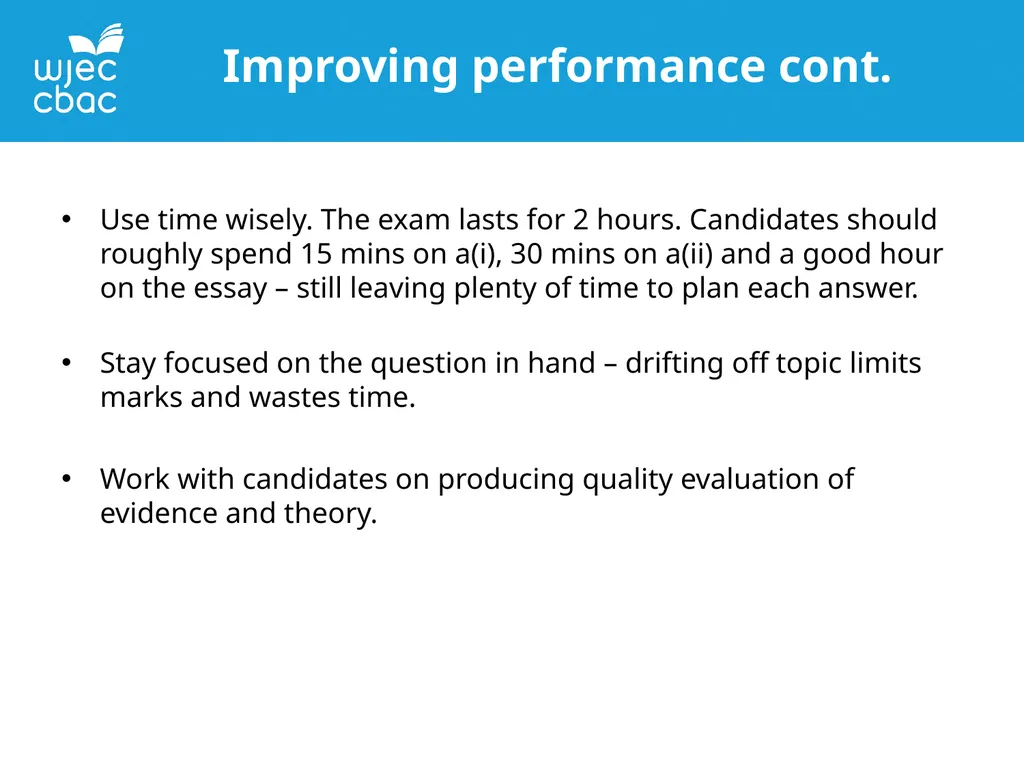 wjec
cbac

Improving performance cont.

• Use time wisely. The exam lasts for 2 hours. Candidates should roughly spend 15 mins on a(i), 30 mins on a(ii) and a good hour on the essay – still leaving plenty of time to plan each answer.

• Stay focused on the question in hand – drifting off topic limits marks and wastes time.

• Work with candidates on producing quality evaluation of evidence and theory.